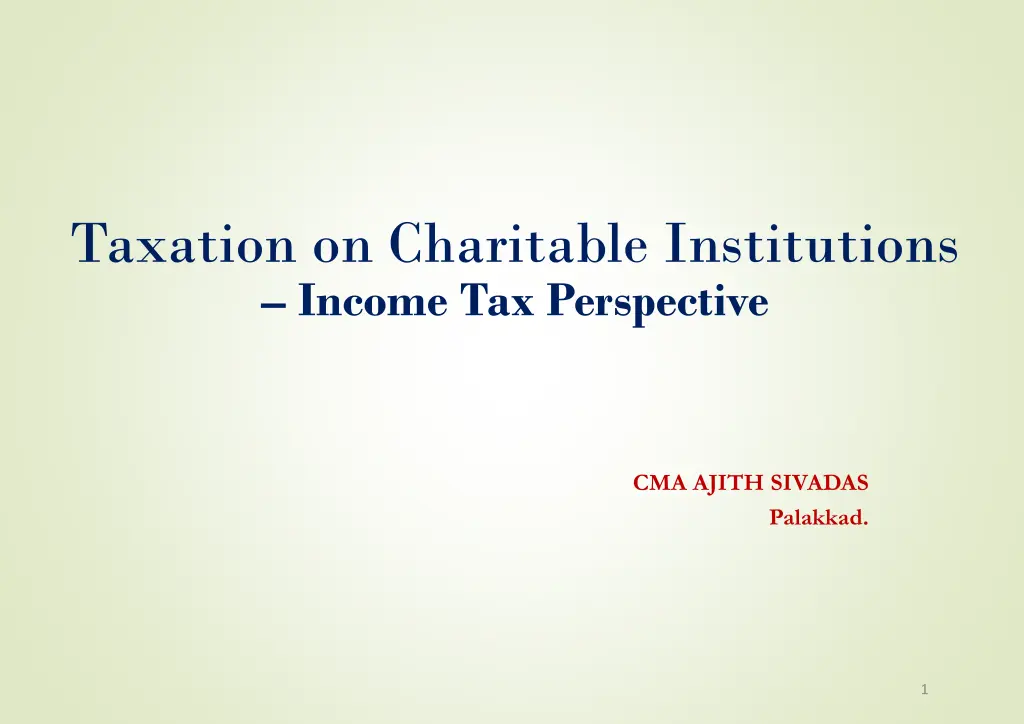 Taxation on Charitable Institutions
– Income Tax Perspective

CMA AJITH SIVADAS
Palakkad.

1